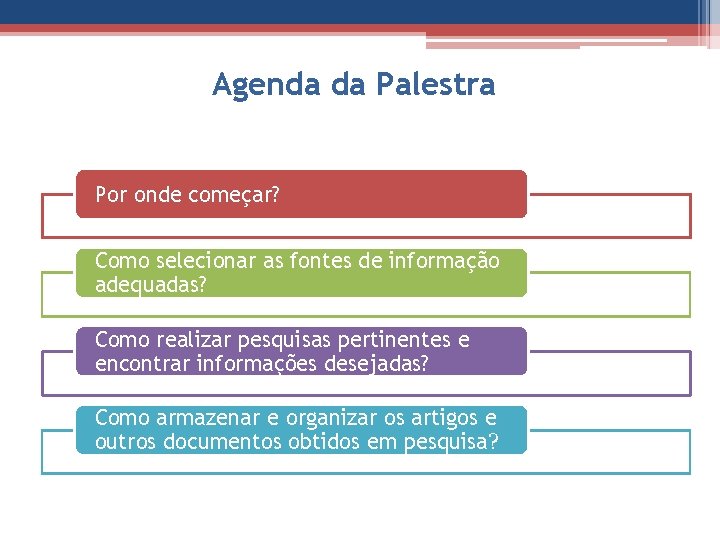 Agenda da Palestra

Por onde começar?

Como selecionar as fontes de informação adequadas?

Como realizar pesquisas pertinentes e encontrar informações desejadas?

Como armazenar e organizar os artigos e outros documentos obtidos em pesquisa?